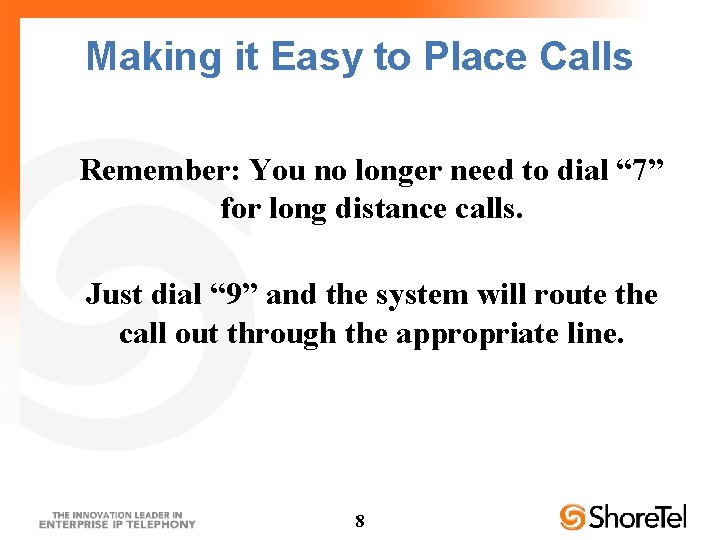 Making it Easy to Place Calls

Remember: You no longer need to dial “7” for long distance calls.

Just dial “9” and the system will route the call out through the appropriate line.

THE INNOVATION LEADER IN ENTERPRISE IP TELEPHONY

8

ShoreTel